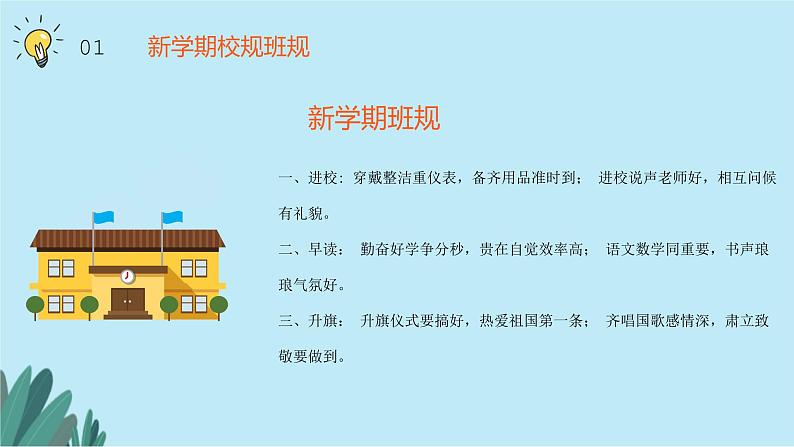 01 新学期校规班规

新学期班规

一、进校：穿戴整洁重仪表，备齐用品准时到； 进校说声老师好，相互问候有礼貌。

二、早读： 勤奋好学争分秒，贵在自觉效率高； 语文数学同重要，书声琅琅气氛好。

三、升旗： 升旗仪式要搞好，热爱祖国第一条； 齐唱国歌感情深，肃立致敬要做到。